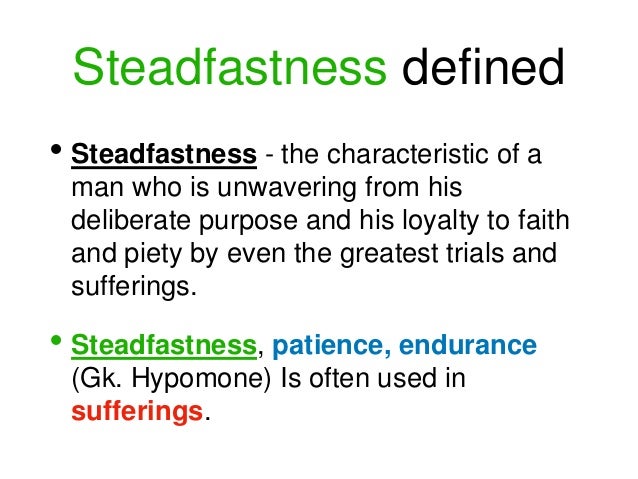 Steadfastness defined

• Steadfastness - the characteristic of a man who is unwavering from his deliberate purpose and his loyalty to faith and piety by even the greatest trials and sufferings.

• Steadfastness, patience, endurance (Gk. Hypomone) Is often used in sufferings.